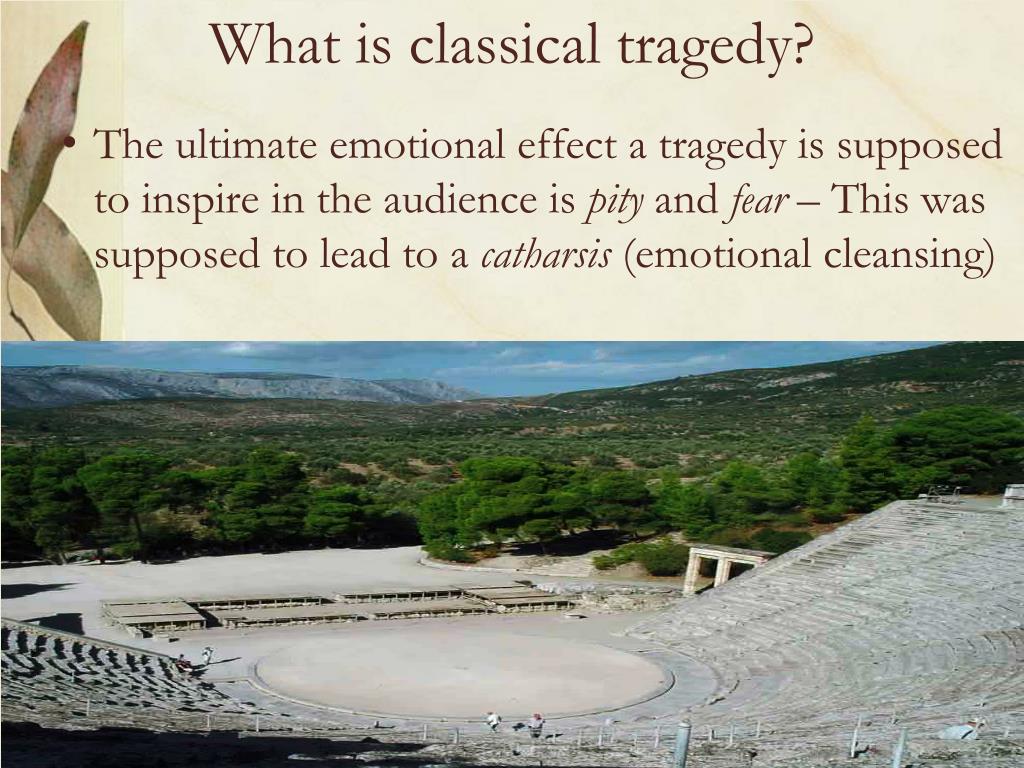 What is classical tragedy?

• The ultimate emotional effect a tragedy is supposed to inspire in the audience is pity and fear – This was supposed to lead to a catharsis (emotional cleansing)